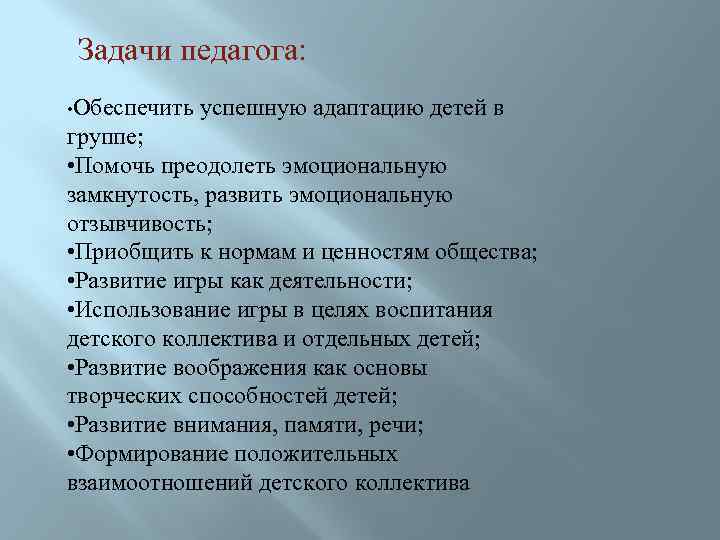 Задачи педагога:

•Обеспечить успешную адаптацию детей в группе;
•Помочь преодолеть эмоциональную замкнутость, развить эмоциональную отзывчивость;
•Приобщить к нормам и ценностям общества;
•Развитие игры как деятельности;
•Использование игры в целях воспитания детского коллектива и отдельных детей;
•Развитие воображения как основы творческих способностей детей;
•Развитие внимания, памяти, речи;
•Формирование положительных взаимоотношений детского коллектива